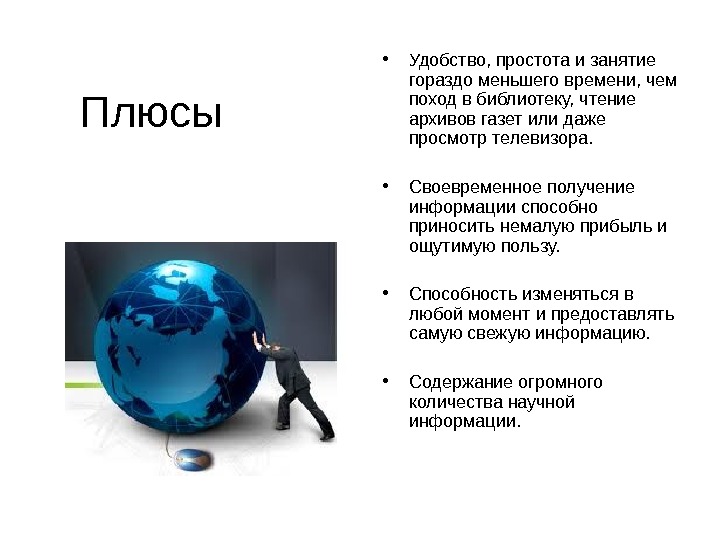 Плюсы

• Удобство, простота и занятие гораздо меньшего времени, чем поход в библиотеку, чтение архивов газет или даже просмотр телевизора.

• Своевременное получение информации способно приносить немалую прибыль и ощутимую пользу.

• Способность изменяться в любой момент и предоставлять самую свежую информацию.

• Содержание огромного количества научной информации.